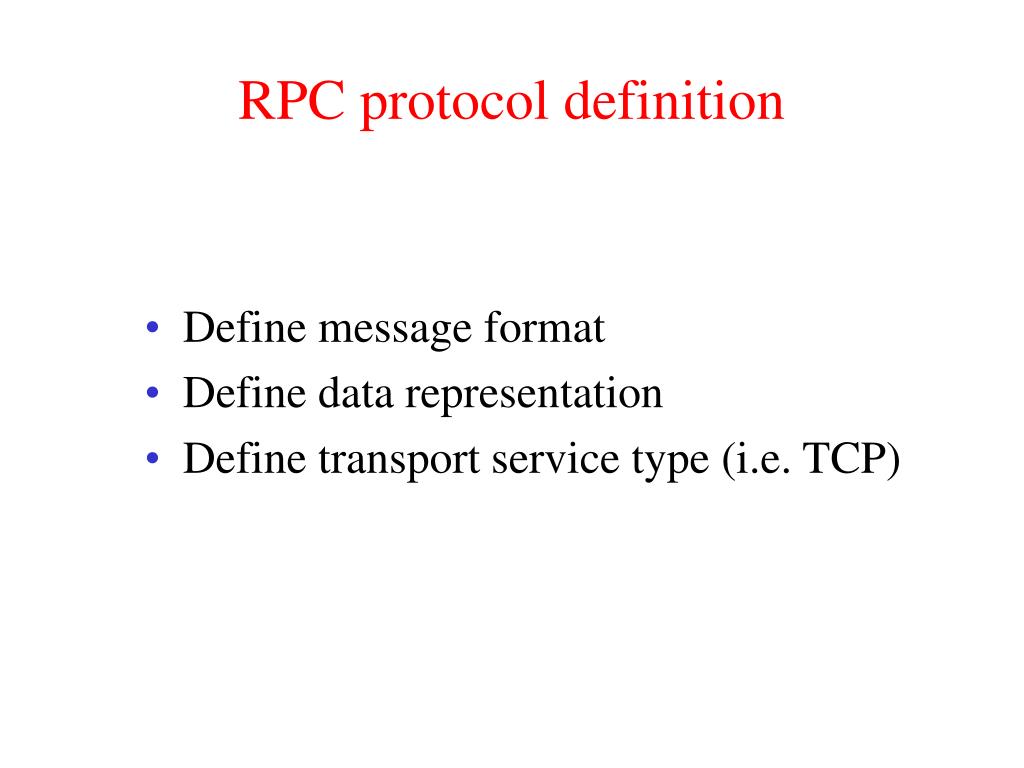 RPC protocol definition

• Define message format
• Define data representation
• Define transport service type (i.e. TCP)